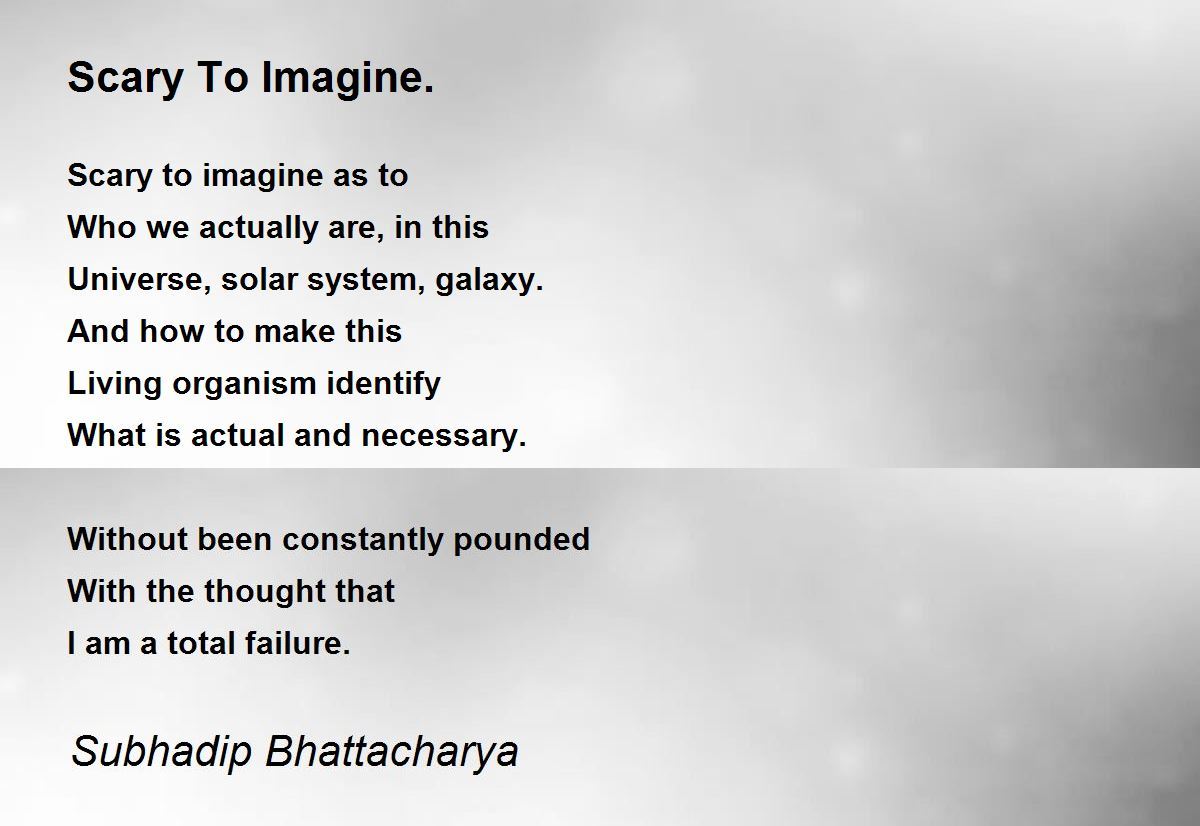 Scary To Imagine.

Scary to imagine as to
Who we actually are, in this
Universe, solar system, galaxy.
And how to make this
Living organism identify
What is actual and necessary.

Without been constantly pounded
With the thought that
I am a total failure.

Subhadip Bhattacharya